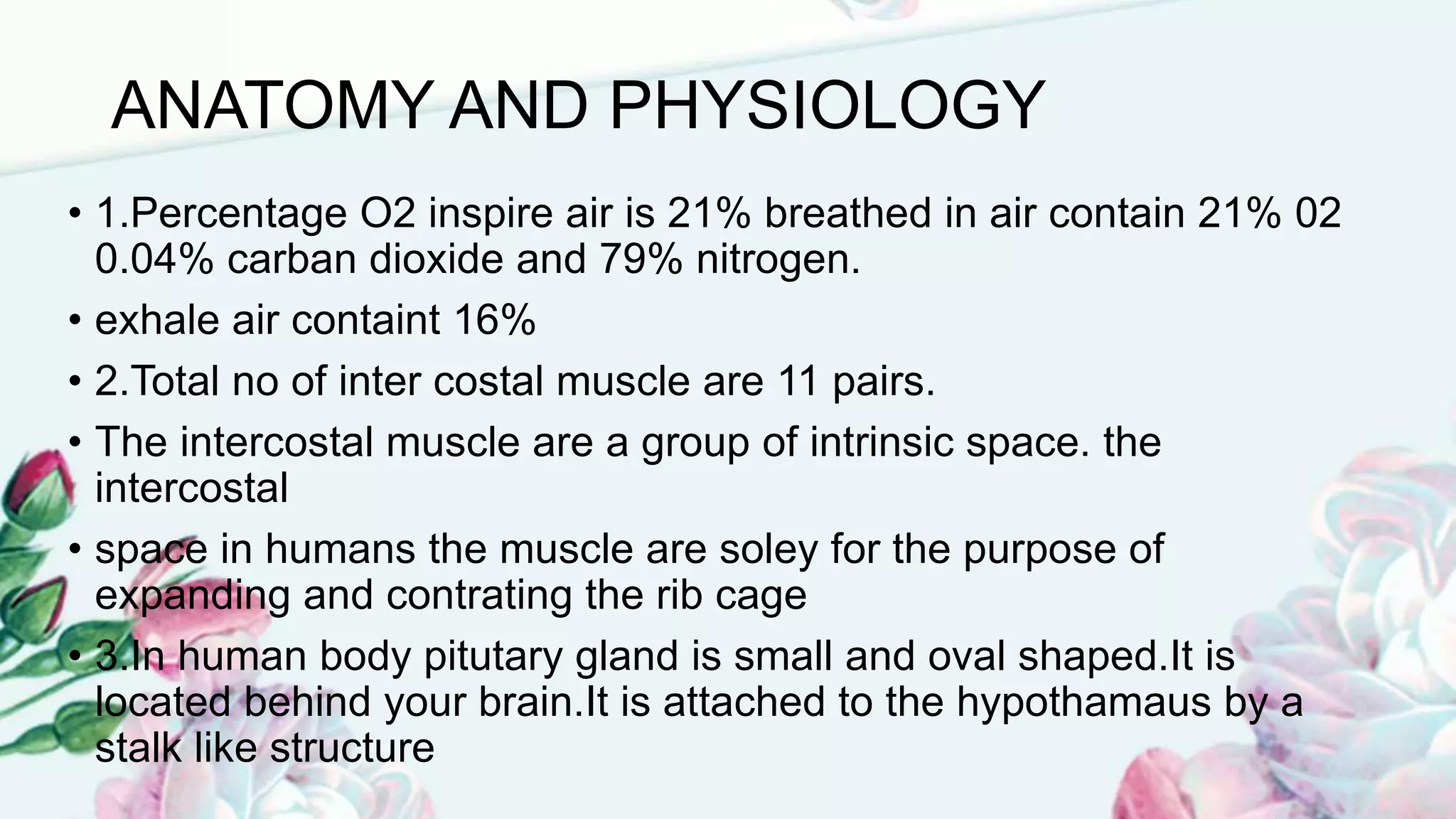 ANATOMY AND PHYSIOLOGY

• 1.Percentage O2 inspire air is 21% breathed in air contain 21% 02 0.04% carban dioxide and 79% nitrogen.

• exhale air containt 16%

• 2.Total no of inter costal muscle are 11 pairs.

• The intercostal muscle are a group of intrinsic space. the intercostal

• space in humans the muscle are soley for the purpose of expanding and contrating the rib cage

• 3.In human body pitutary gland is small and oval shaped.It is located behind your brain.It is attached to the hypothamaus by a stalk like structure